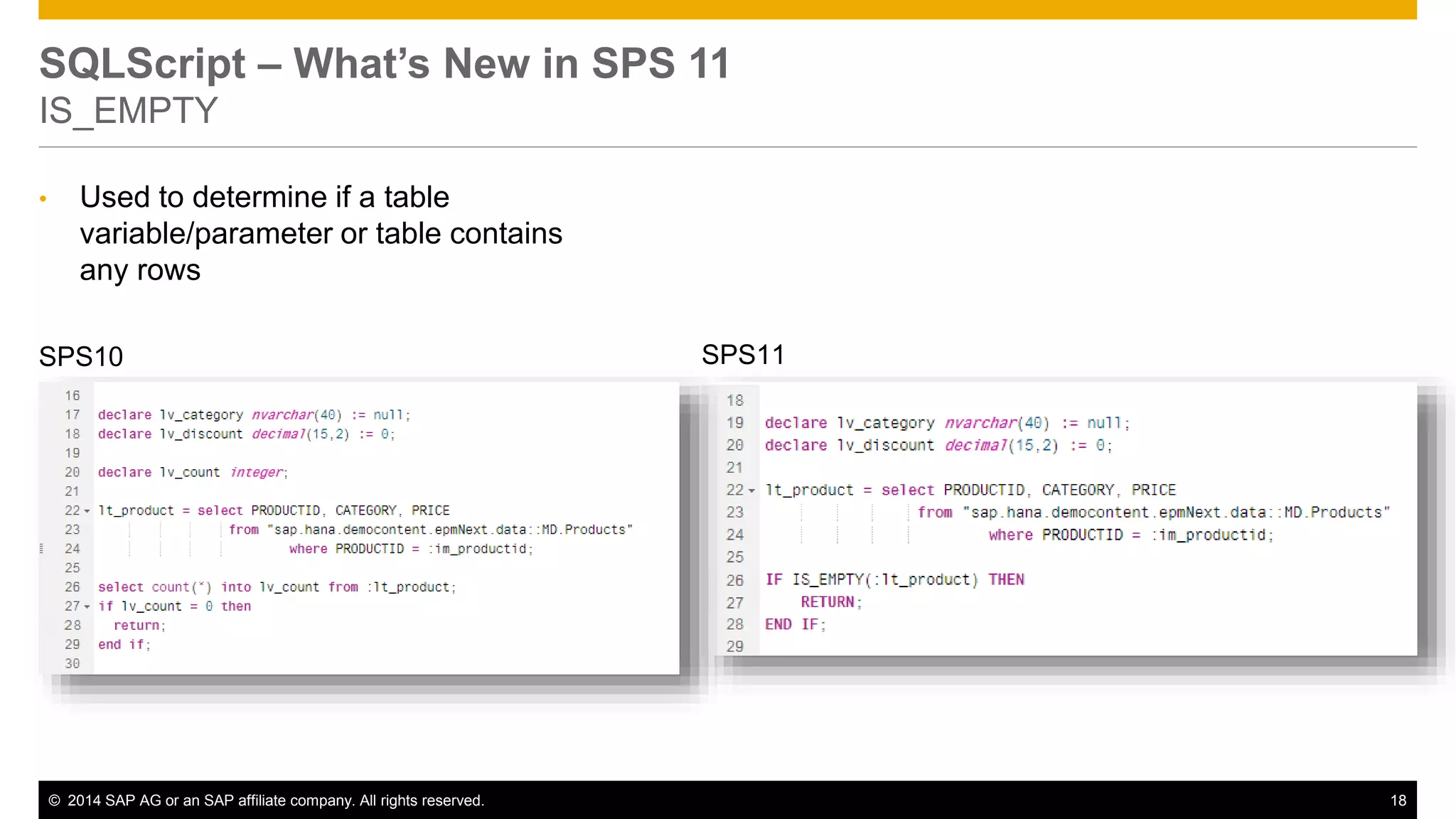 SQLScript – What's New in SPS 11
IS_EMPTY

• Used to determine if a table variable/parameter or table contains any rows

SPS10

16
17 declare lv_category nvarchar(40) := null;
18 declare lv_discount decimal(15,2) := 0;
19
20 declare lv_count integer;
21
22 lt_product = select PRODUCTID, CATEGORY, PRICE
23 from "sap.hana.democontent.epmNext.data::MD.Products"
24 where PRODUCTID = :im_productid;
25
26 select count(*) into lv_count from :lt_product;
27 if lv_count = 0 then
28 return;
29 end if;
30

SPS11

18
19 declare lv_category nvarchar(40) := null;
20 declare lv_discount decimal(15,2) := 0;
21
22 lt_product = select PRODUCTID, CATEGORY, PRICE
23 from "sap.hana.democontent.epmNext.data::MD.Products"
24 where PRODUCTID = :im_productid;
25
26 IF IS_EMPTY(:lt_product) THEN
27 RETURN;
28 END IF;
29

© 2014 SAP AG or an SAP affiliate company. All rights reserved. 18